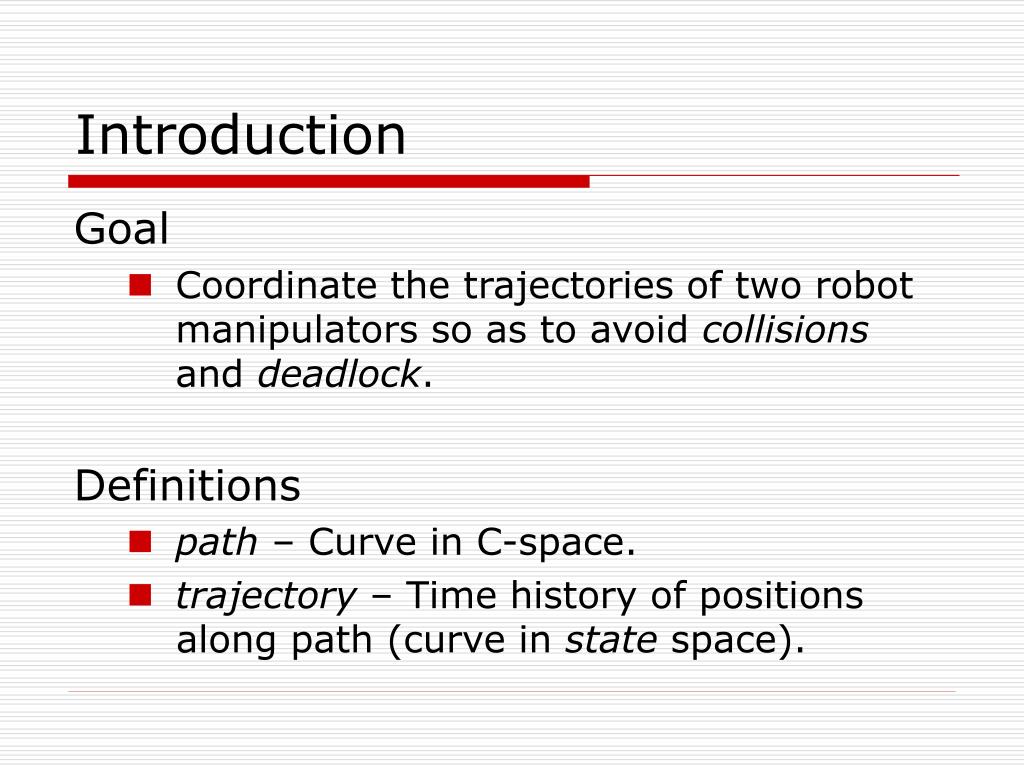 Introduction

Goal

Coordinate the trajectories of two robot manipulators so as to avoid collisions and deadlock.

Definitions

path – Curve in C-space.

trajectory – Time history of positions along path (curve in state space).